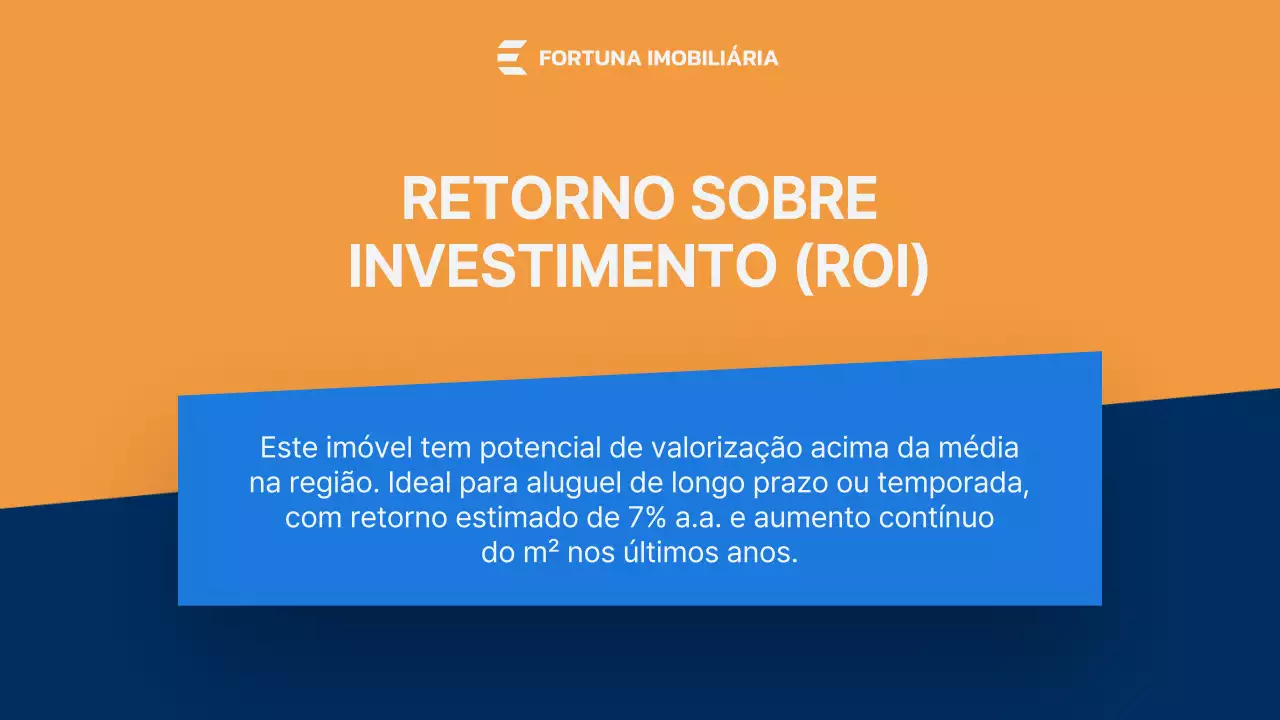 FORTUNA IMOBILIÁRIA

RETORNO SOBRE INVESTIMENTO (ROI)

Este imóvel tem potencial de valorização acima da média na região. Ideal para aluguel de longo prazo ou temporada, com retorno estimado de 7% a.a. e aumento contínuo do m² nos últimos anos.